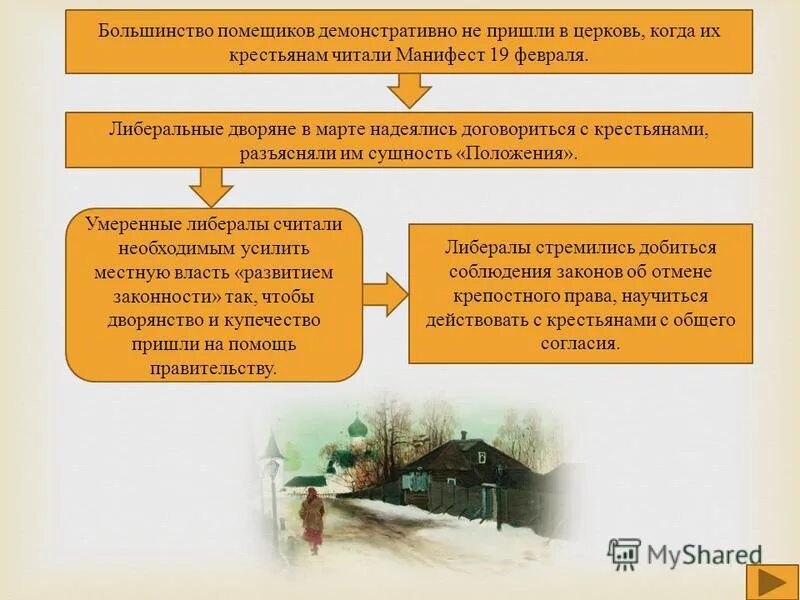 Большинство помещиков демонстративно не пришли в церковь, когда их крестьянам читали Манифест 19 февраля.

Либеральные дворяне в марте надеялись договориться с крестьянами, разъясняли им сущность «Положения».

Умеренные либералы считали необходимым усилить местную власть «развитием законности» так, чтобы дворянство и купечество пришли на помощь правительству.

Либералы стремились добиться соблюдения законов об отмене крепостного права, научиться действовать с крестьянами с общего согласия.

MyShared